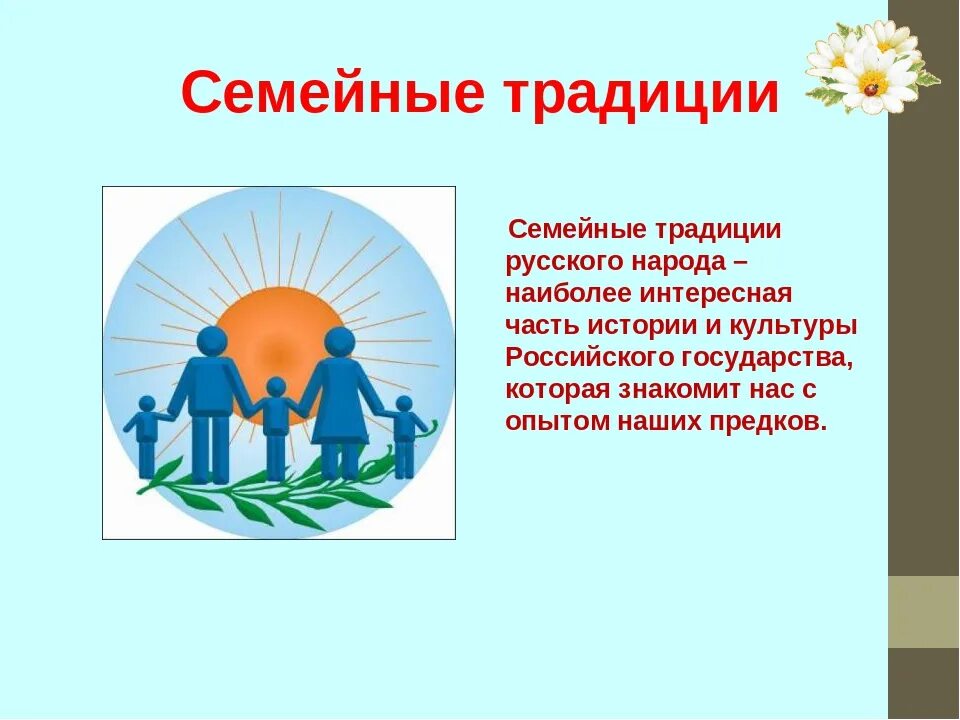 Семейные традиции

Семейные традиции русского народа – наиболее интересная часть истории и культуры Российского государства, которая знакомит нас с опытом наших предков.